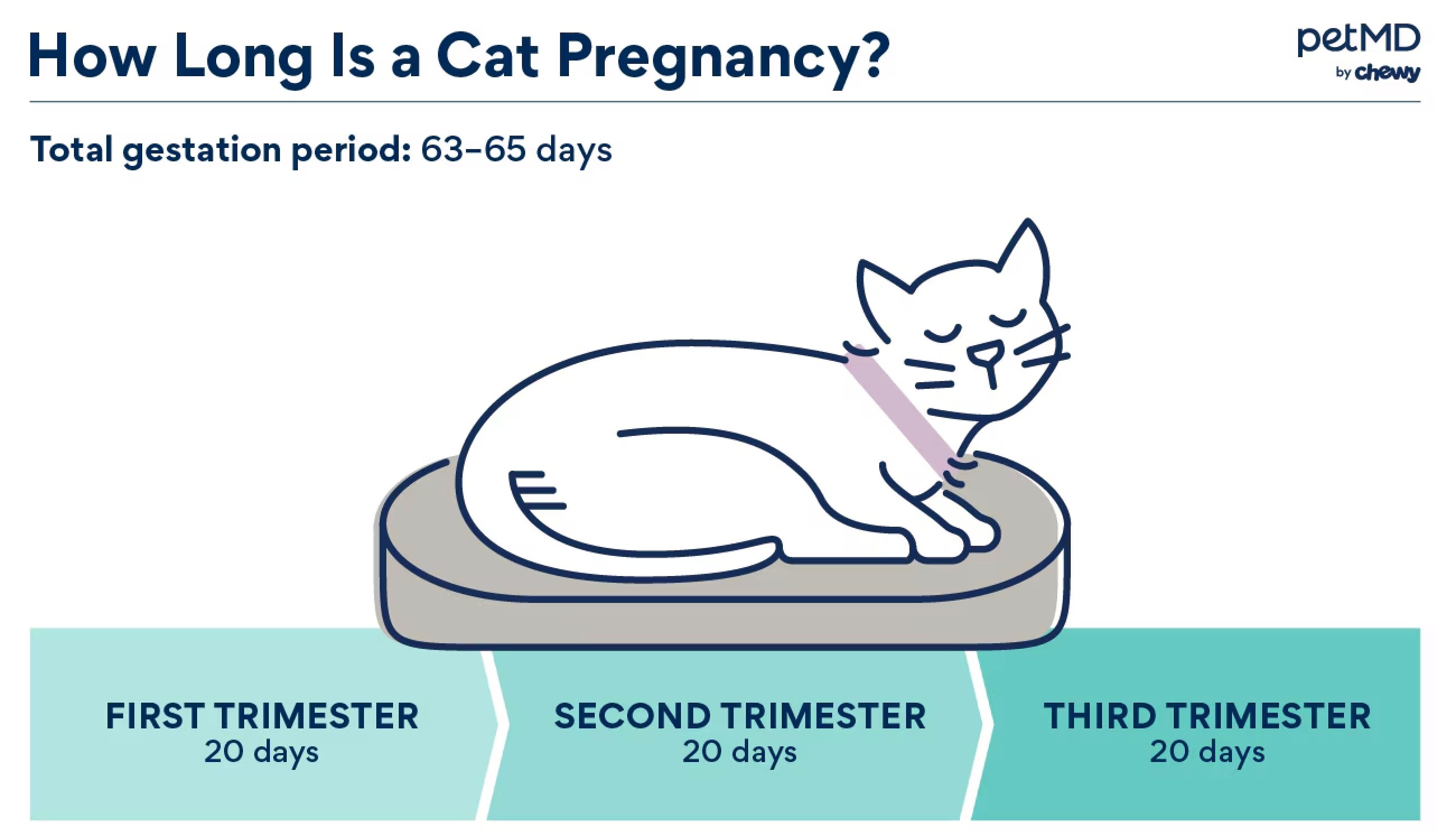 How Long Is a Cat Pregnancy?

petMD by chewy

Total gestation period: 63–65 days

FIRST TRIMESTER
20 days

SECOND TRIMESTER
20 days

THIRD TRIMESTER
20 days